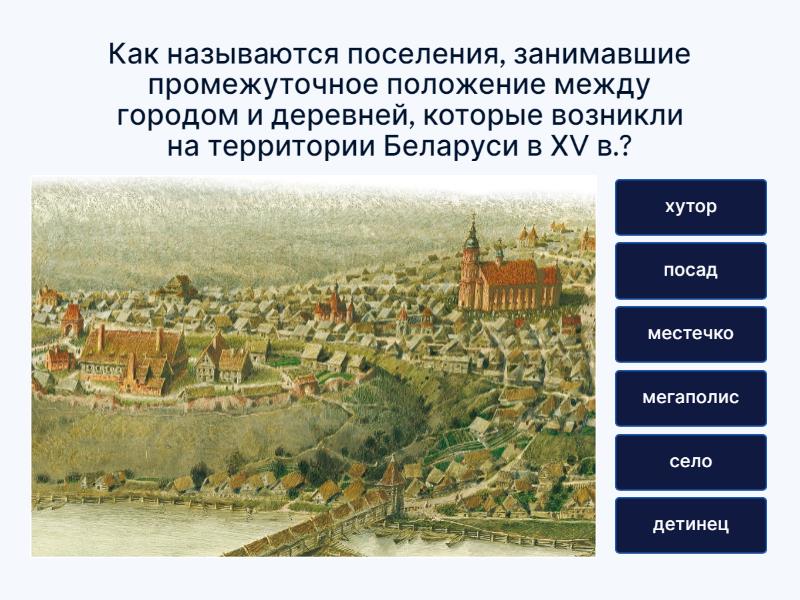 Как называются поселения, занимавшие промежуточное положение между городом и деревней, которые возникли на территории Беларуси в XV в.?

хутор

посад

местечко

мегаполис

село

детинец